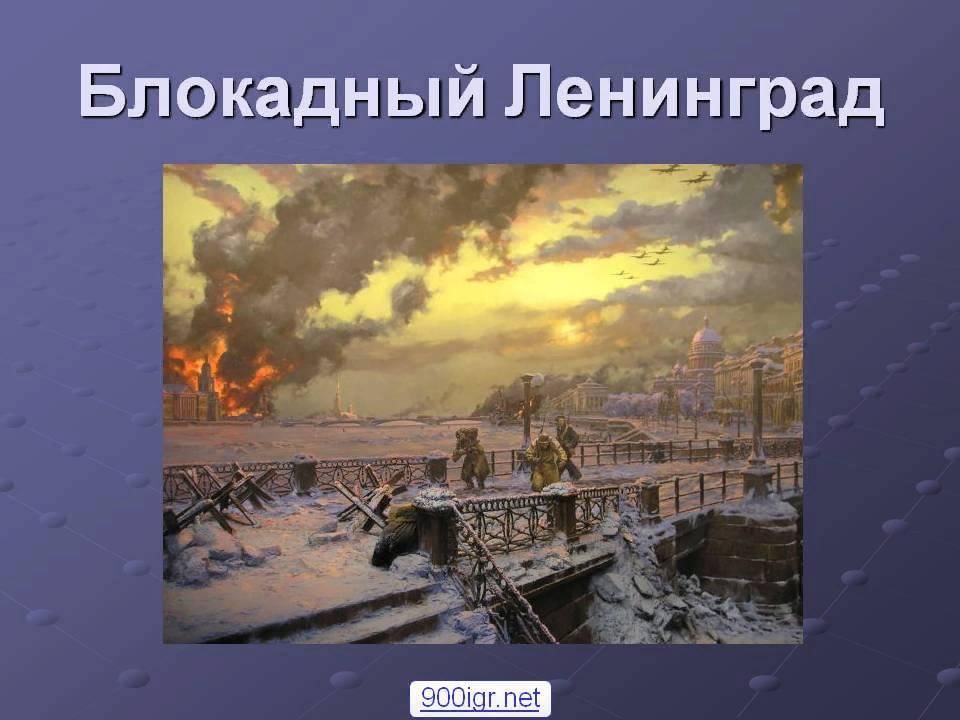 Блокадный Ленинград

900igr.net